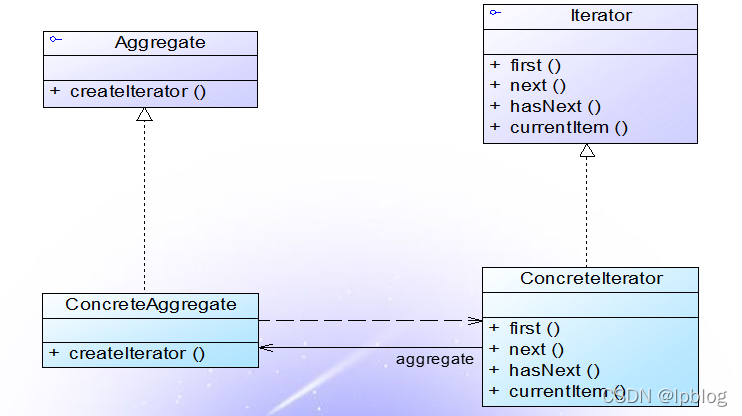 Aggregate

+ createIterator ()

Iterator

+ first ()
+ next ()
+ hasNext ()
+ currentItem ()

ConcreteAggregate

+ createIterator ()

aggregate

ConcreteIterator

+ first ()
+ next ()
+ hasNext ()
+ currentItem ()

CSDN @lpblog